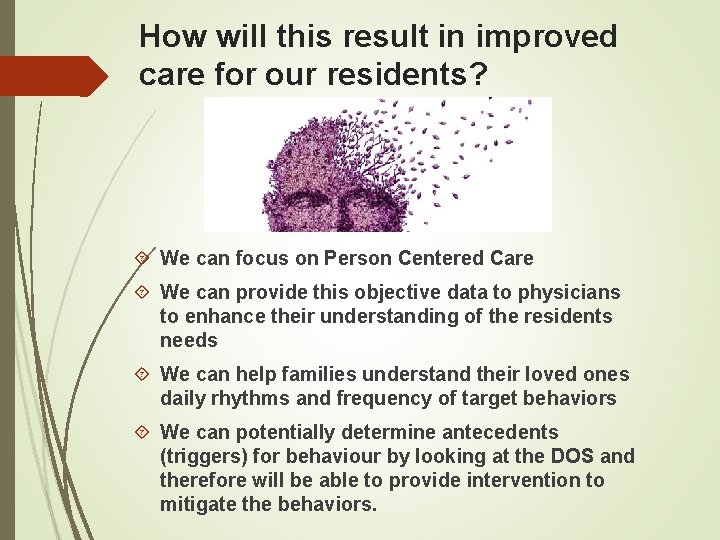 How will this result in improved care for our residents?

We can focus on Person Centered Care

We can provide this objective data to physicians to enhance their understanding of the residents needs

We can help families understand their loved ones daily rhythms and frequency of target behaviors

We can potentially determine antecedents (triggers) for behaviour by looking at the DOS and therefore will be able to provide intervention to mitigate the behaviors.